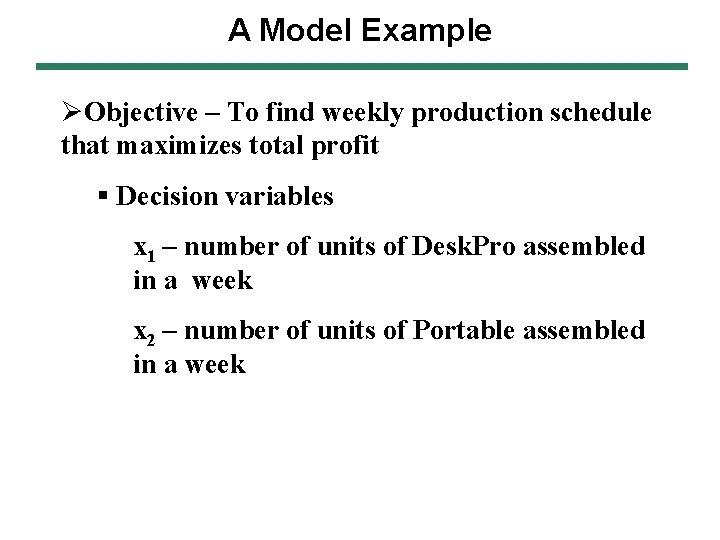 A Model Example

➢Objective – To find weekly production schedule that maximizes total profit

▪ Decision variables

$x_1$ – number of units of DeskPro assembled in a week

$x_2$ – number of units of Portable assembled in a week